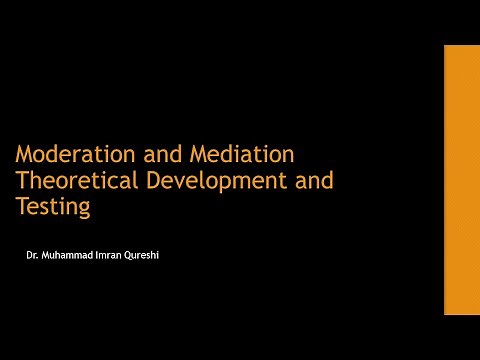 Moderation and Mediation Theoretical Development and Testing

Dr. Muhammad Imran Qureshi